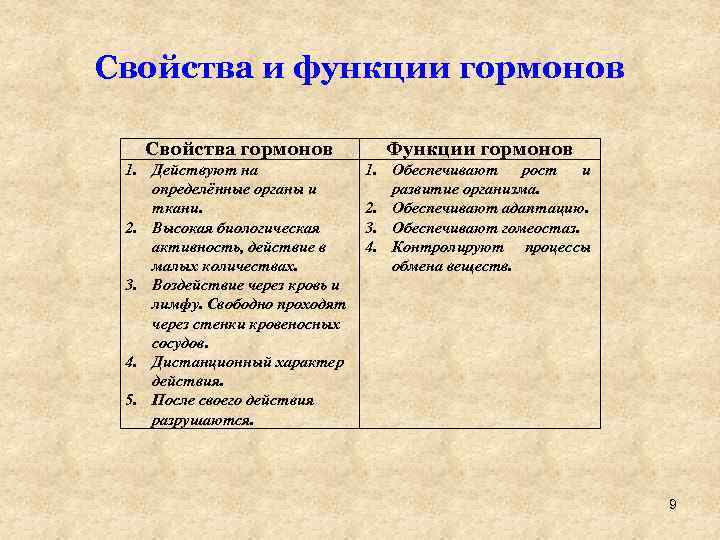 Свойства и функции гормонов

| Свойства гормонов | Функции гормонов |
|---|---|
| 1. Действуют на определённые органы и ткани. 2. Высокая биологическая активность, действие в малых количествах. 3. Воздействие через кровь и лимфу. Свободно проходят через стенки кровеносных сосудов. 4. Дистанционный характер действия. 5. После своего действия разрушаются. | 1. Обеспечивают рост и развитие организма. 2. Обеспечивают адаптацию. 3. Обеспечивают гомеостаз. 4. Контролируют процессы обмена веществ. |

9